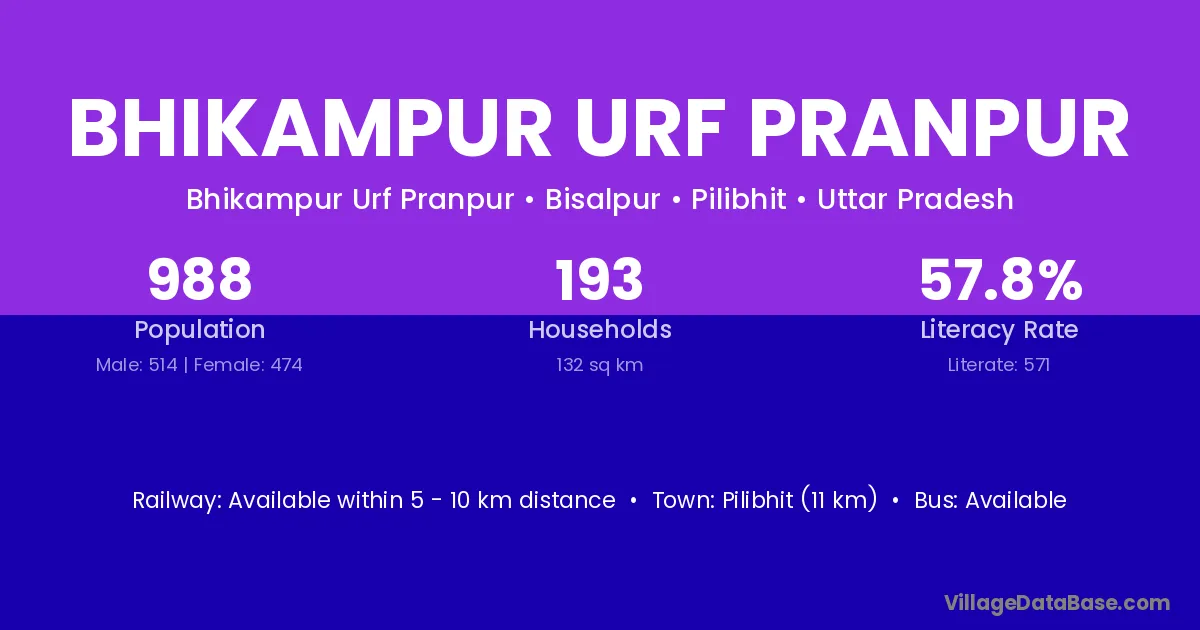 BHIKAMPUR URF PRANPUR

Bhikampur Urf Pranpur • Bisalpur • Pilibhit • Uttar Pradesh

988
Population
Male: 514 | Female: 474

193
Households
132 sq km

57.8%
Literacy Rate
Literate: 571

Railway: Available within 5 - 10 km distance • Town: Pilibhit (11 km) • Bus: Available

VillageDataBase.com